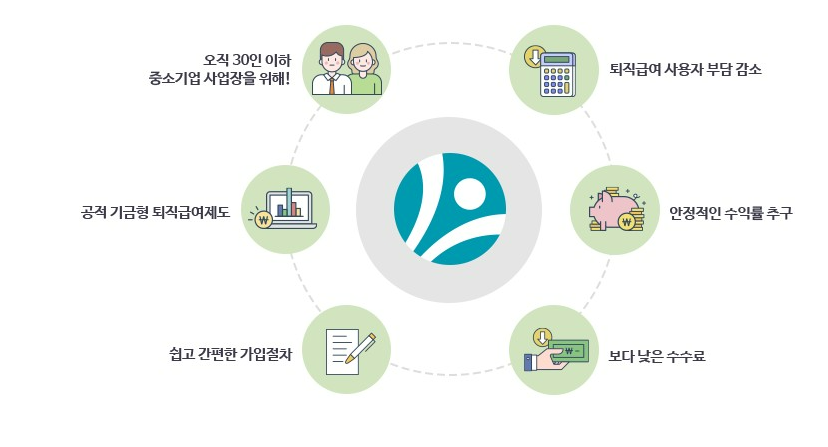 오직 30인 이하
중소기업 사업장을 위해!

퇴직급여 사용자 부담 감소

공적 기금형 퇴직급여제도

안정적인 수익률 추구

쉽고 간편한 가입절차

보다 낮은 수수료